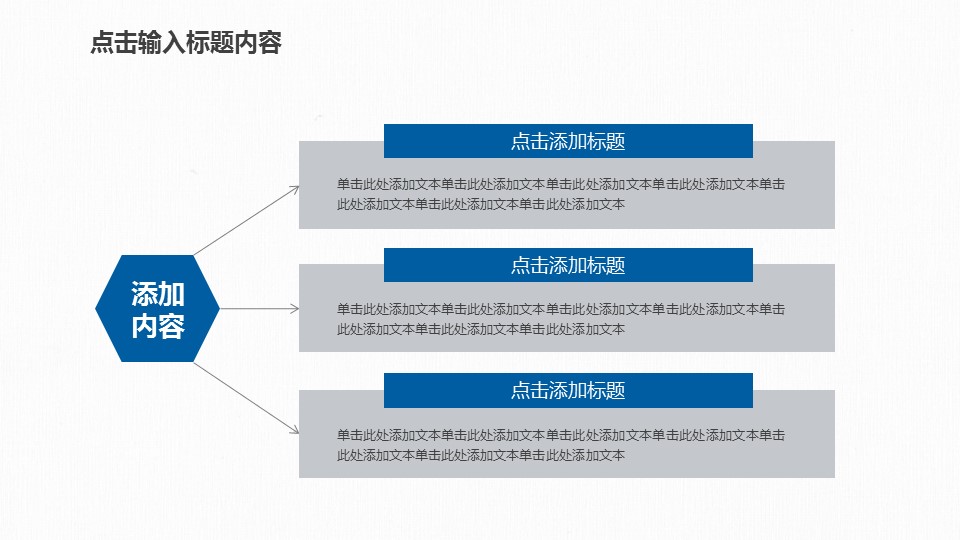 点击输入标题内容

添加内容

点击添加标题

单击此处添加文本单击此处添加文本单击此处添加文本单击此处添加文本单击此处添加文本单击此处添加文本单击此处添加文本

点击添加标题

单击此处添加文本单击此处添加文本单击此处添加文本单击此处添加文本单击此处添加文本单击此处添加文本单击此处添加文本

点击添加标题

单击此处添加文本单击此处添加文本单击此处添加文本单击此处添加文本单击此处添加文本单击此处添加文本单击此处添加文本